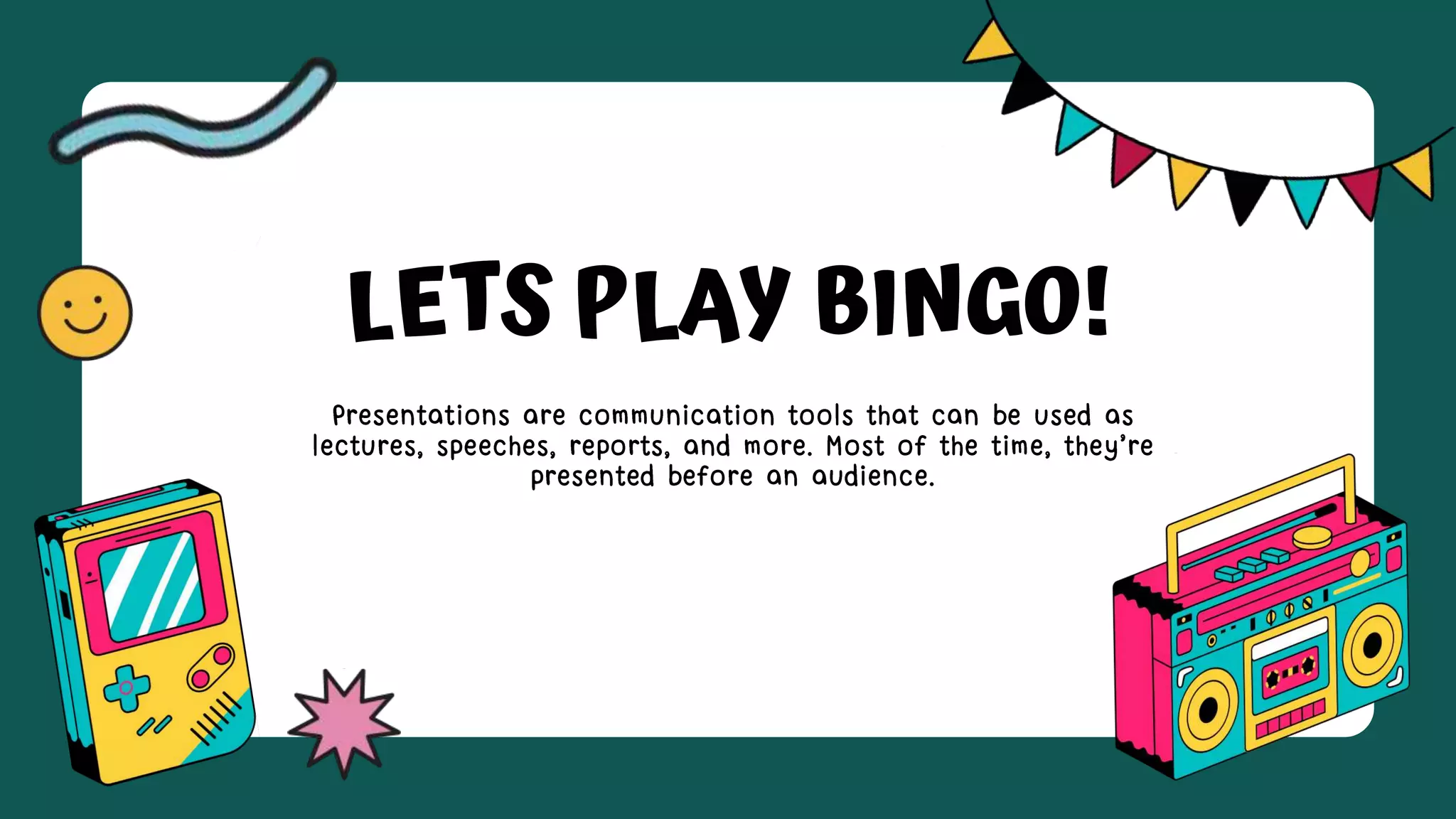 LETS PLAY BINGO!

Presentations are communication tools that can be used as lectures, speeches, reports, and more. Most of the time, they're presented before an audience.